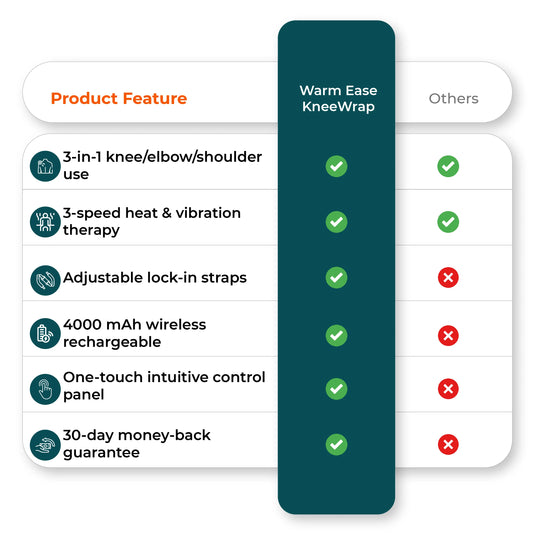 | Product Feature | Warm Ease KneeWrap | Others |
|---|---|---|
| 3-in-1 knee/elbow/shoulder use | ✓ | ✓ |
| 3-speed heat & vibration therapy | ✓ | ✓ |
| Adjustable lock-in straps | ✓ | ✗ |
| 4000 mAh wireless rechargeable | ✓ | ✗ |
| One-touch intuitive control panel | ✓ | ✗ |
| 30-day money-back guarantee | ✓ | ✗ |